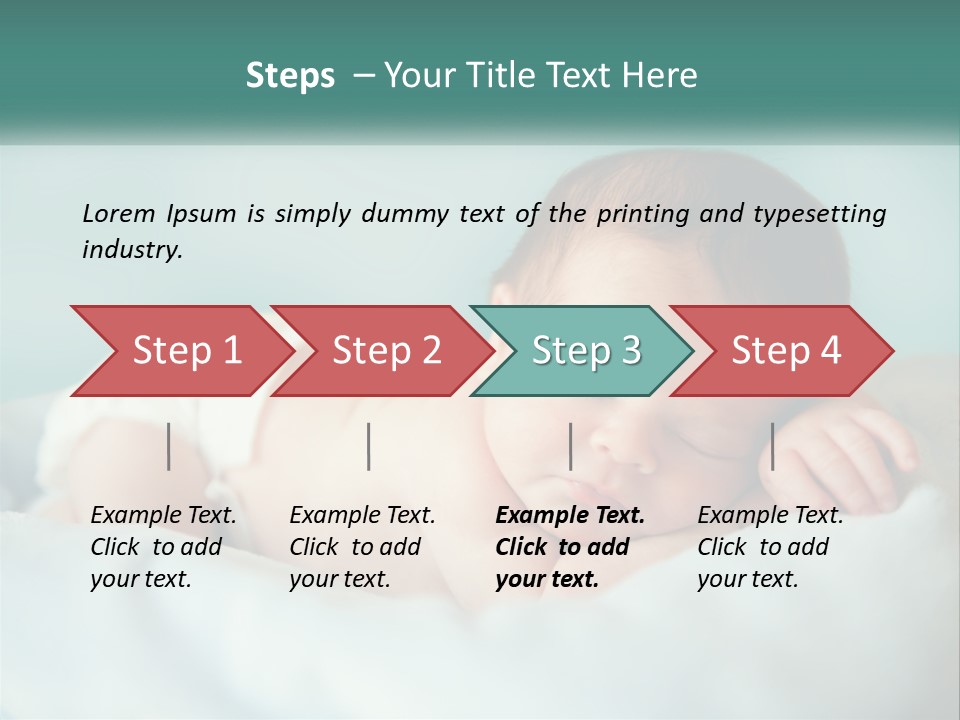 Steps – Your Title Text Here

Lorem Ipsum is simply dummy text of the printing and typesetting industry.

Step 1

Step 2

Step 3

Step 4

Example Text. Click to add your text.

Example Text. Click to add your text.

Example Text. Click to add your text.

Example Text. Click to add your text.